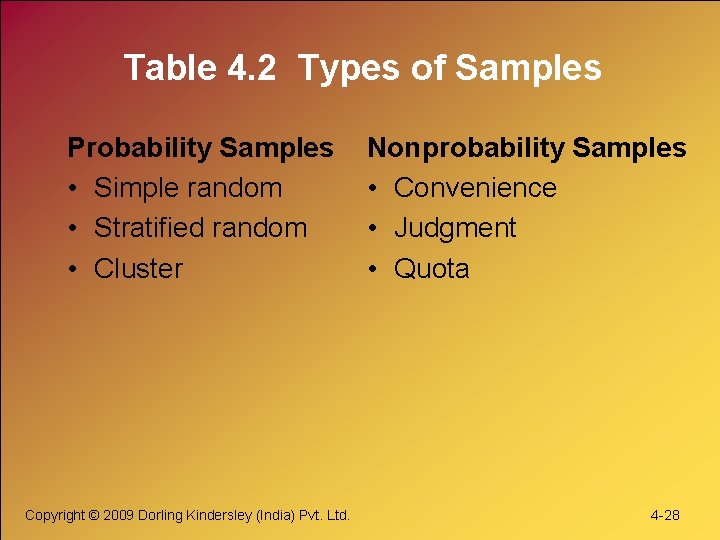 Table 4.2 Types of Samples

Probability Samples
• Simple random
• Stratified random
• Cluster

Nonprobability Samples
• Convenience
• Judgment
• Quota

Copyright © 2009 Dorling Kindersley (India) Pvt. Ltd.

4-28